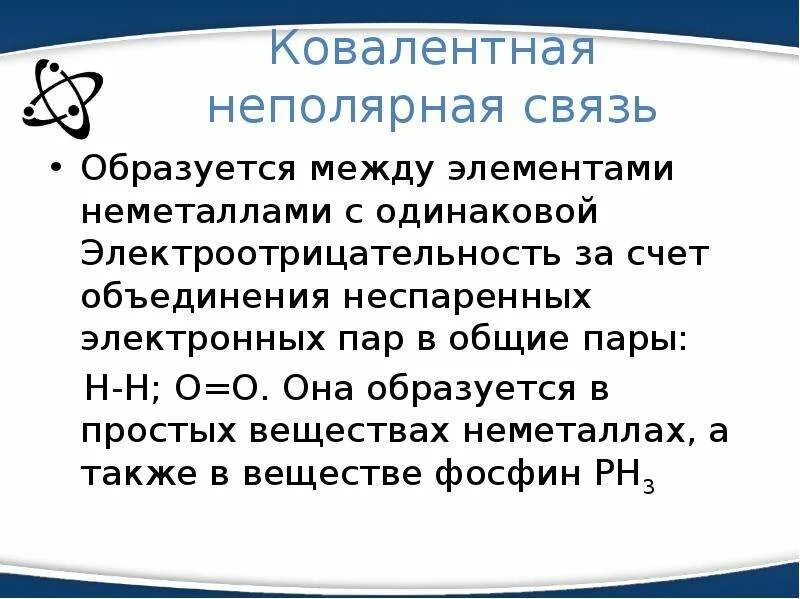 Ковалентная неполярная связь

• Образуется между элементами неметаллами с одинаковой Электроотрицательность за счет объединения неспаренных электронных пар в общие пары:

H-H; O=O. Она образуется в простых веществах неметаллах, а также в веществе фосфин $PH_3$